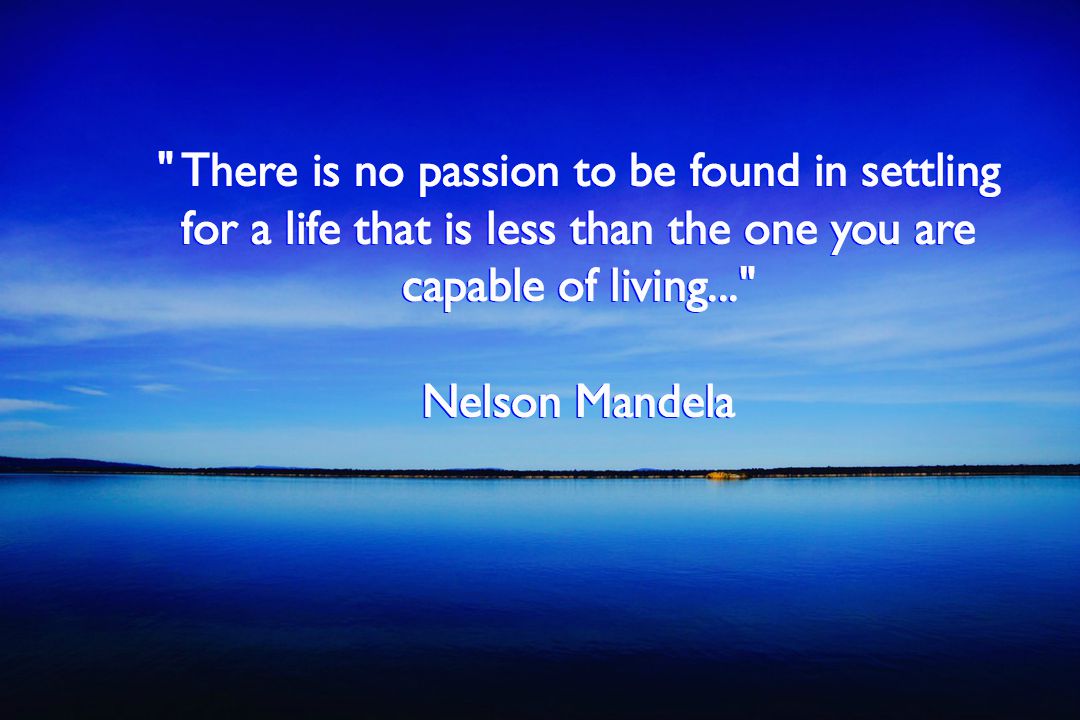 " There is no passion to be found in settling for a life that is less than the one you are capable of living..."

Nelson Mandela